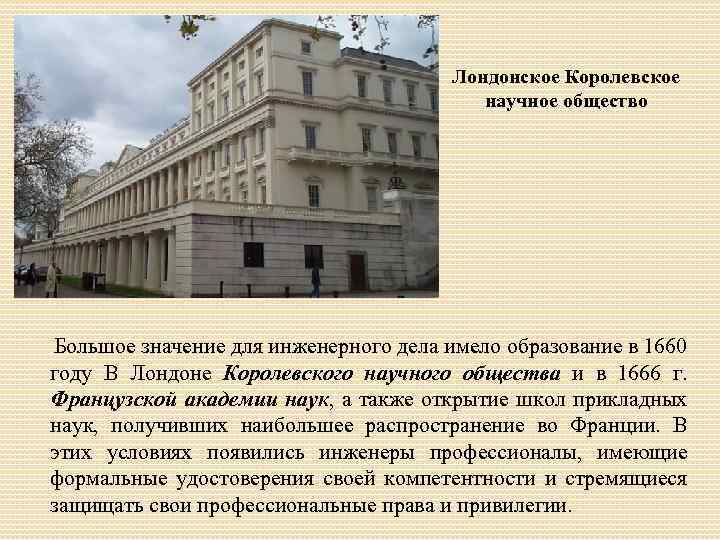 Лондонское Королевское научное общество

Большое значение для инженерного дела имело образование в 1660 году В Лондоне Королевского научного общества и в 1666 г. Французской академии наук, а также открытие школ прикладных наук, получивших наибольшее распространение во Франции. В этих условиях появились инженеры профессионалы, имеющие формальные удостоверения своей компетентности и стремящиеся защищать свои профессиональные права и привилегии.